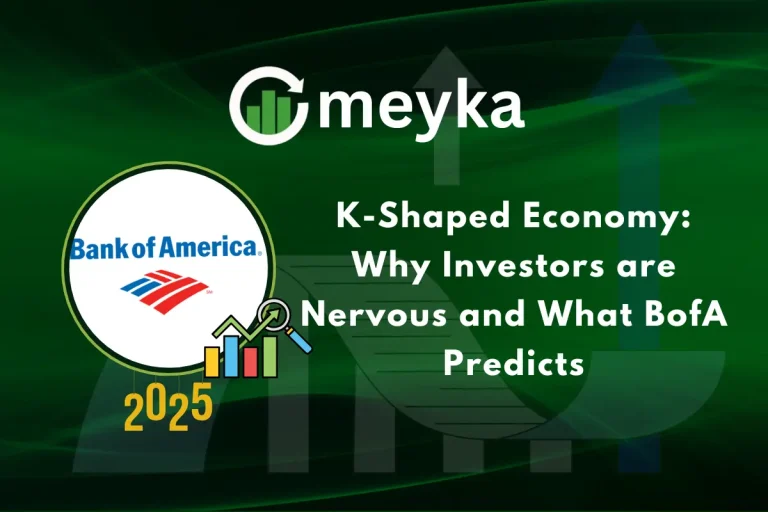 meyka

Bank of America

2025

K-Shaped Economy: Why Investors are Nervous and What BofA Predicts